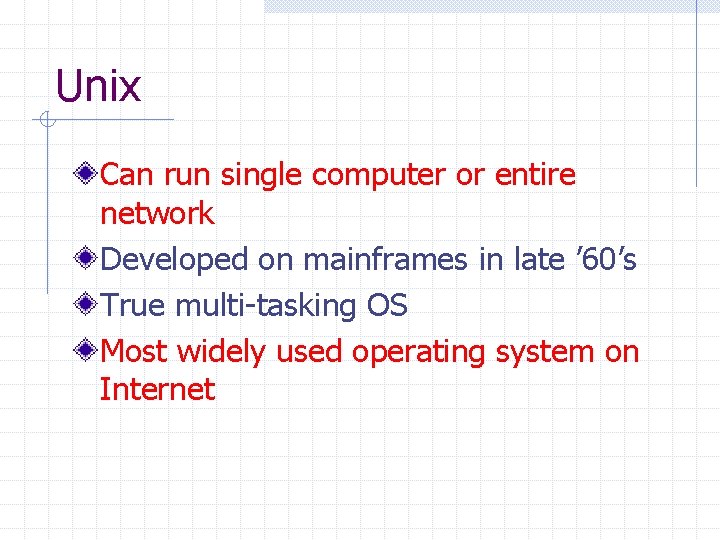 Unix

Can run single computer or entire network

Developed on mainframes in late ’60’s

True multi-tasking OS

Most widely used operating system on Internet